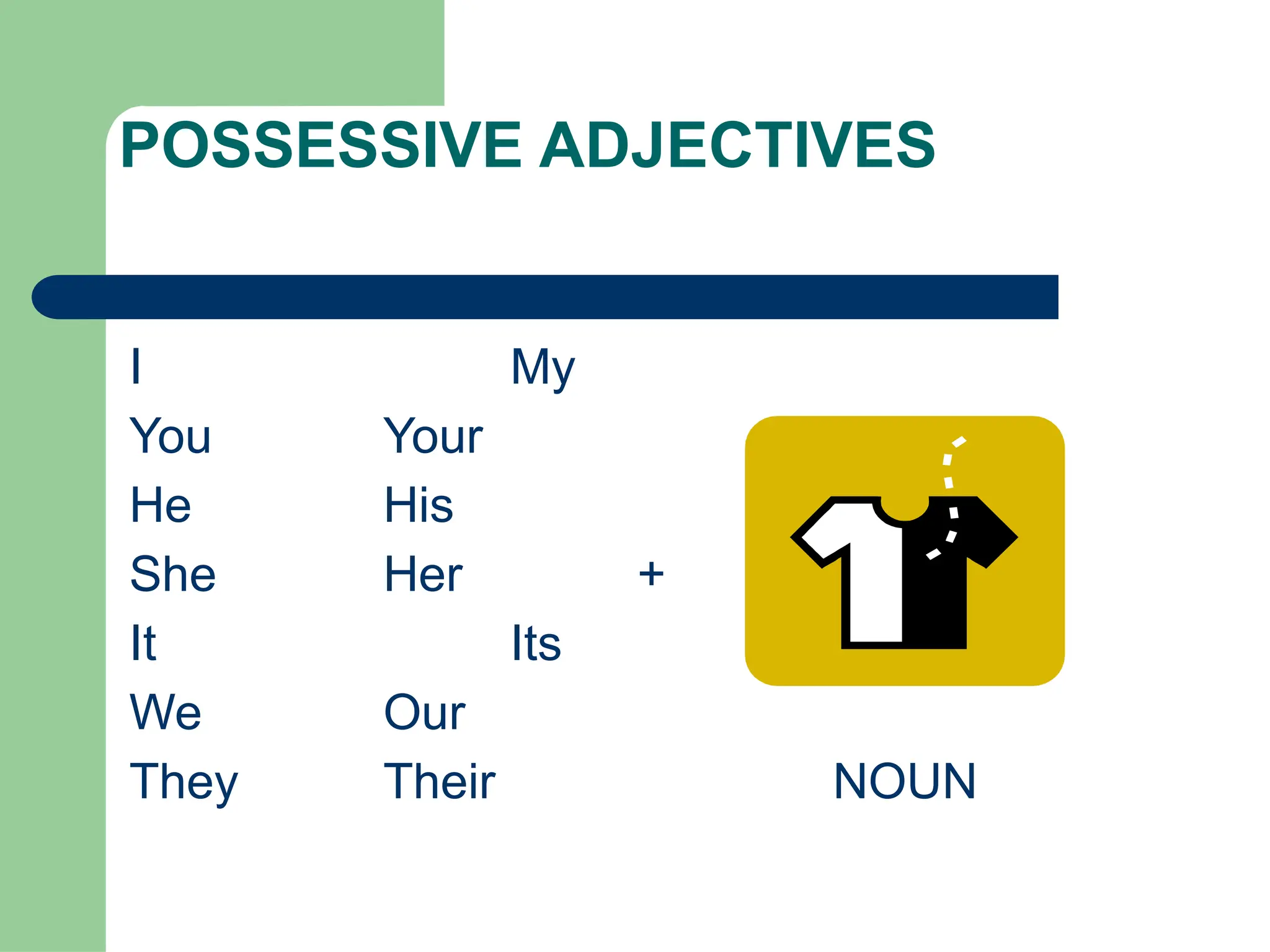 POSSESSIVE ADJECTIVES

I My
You Your
He His
She Her +
It Its
We Our
They Their NOUN